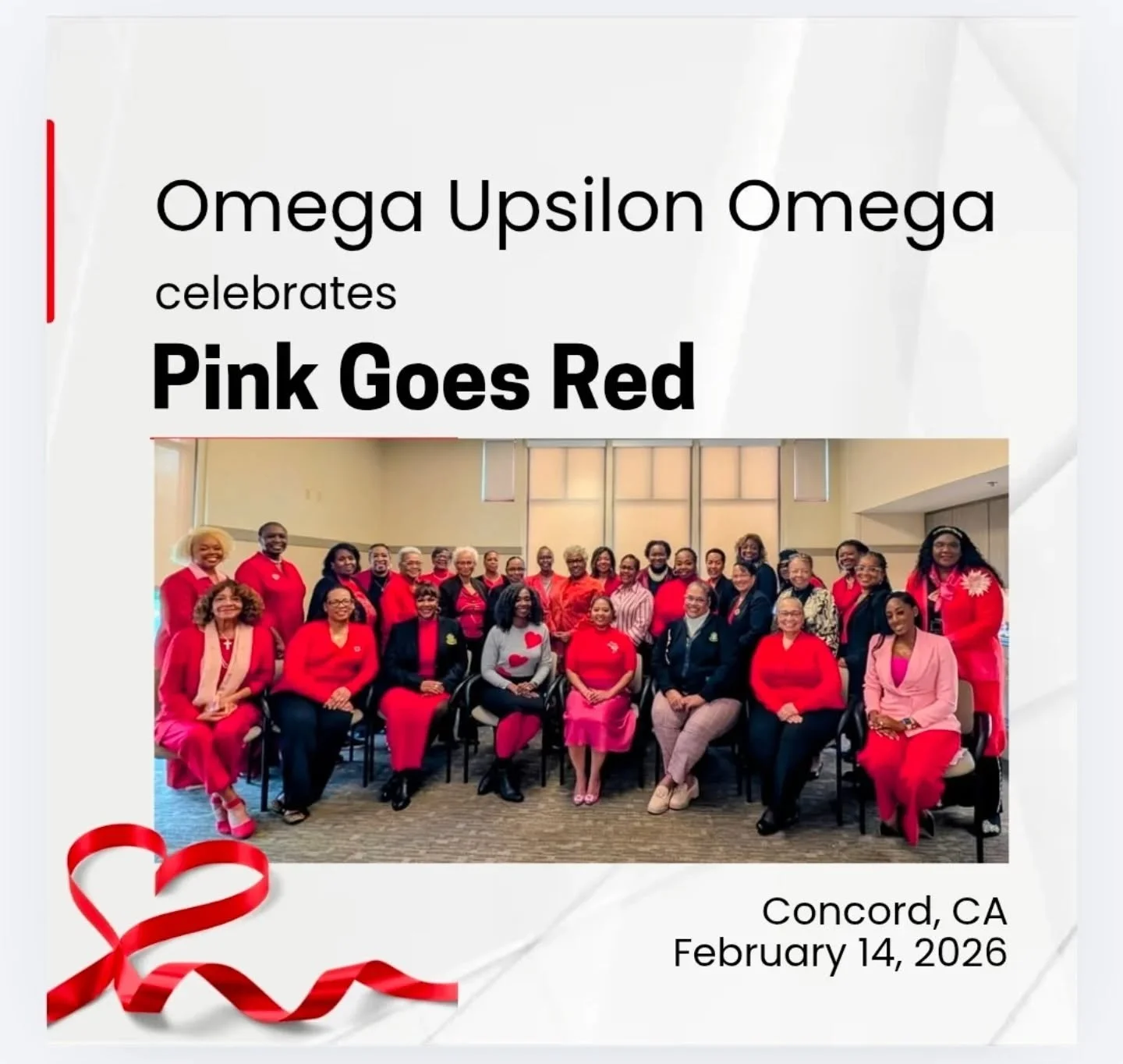 Omega Upsilon Omega
celebrates
Pink Goes Red

Concord, CA
February 14, 2026